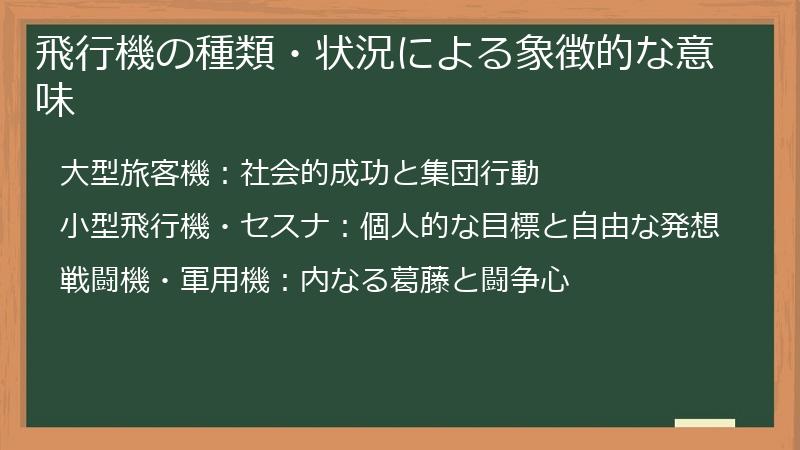 飛行機の種類・状況による象徴的な意味

大型旅客機：社会的成功と集団行動

小型飛行機・セスナ：個人的な目標と自由な発想

戦闘機・軍用機：内なる葛藤と闘争心